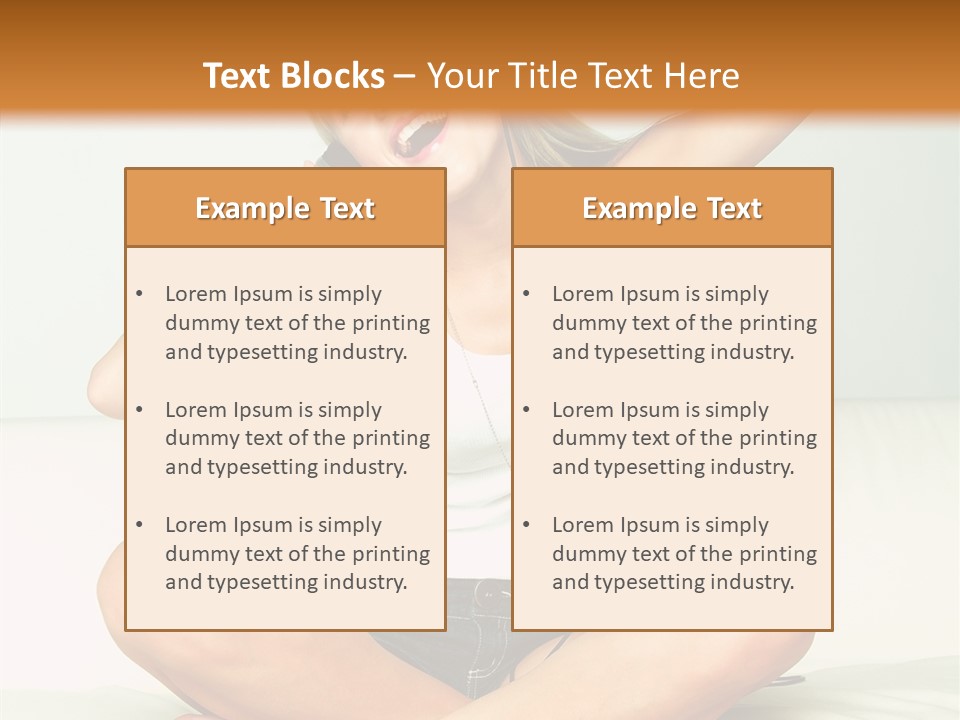 Text Blocks – Your Title Text Here

Example Text

• Lorem Ipsum is simply dummy text of the printing and typesetting industry.

• Lorem Ipsum is simply dummy text of the printing and typesetting industry.

• Lorem Ipsum is simply dummy text of the printing and typesetting industry.

Example Text

• Lorem Ipsum is simply dummy text of the printing and typesetting industry.

• Lorem Ipsum is simply dummy text of the printing and typesetting industry.

• Lorem Ipsum is simply dummy text of the printing and typesetting industry.